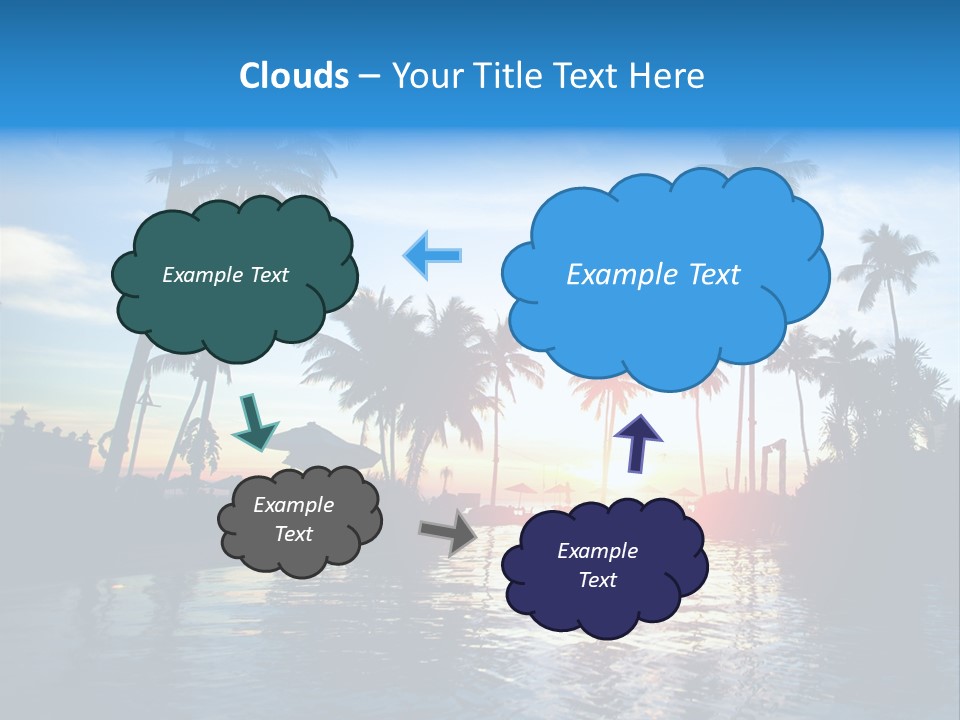 Clouds – Your Title Text Here

Example Text

Example Text

Example Text

Example Text